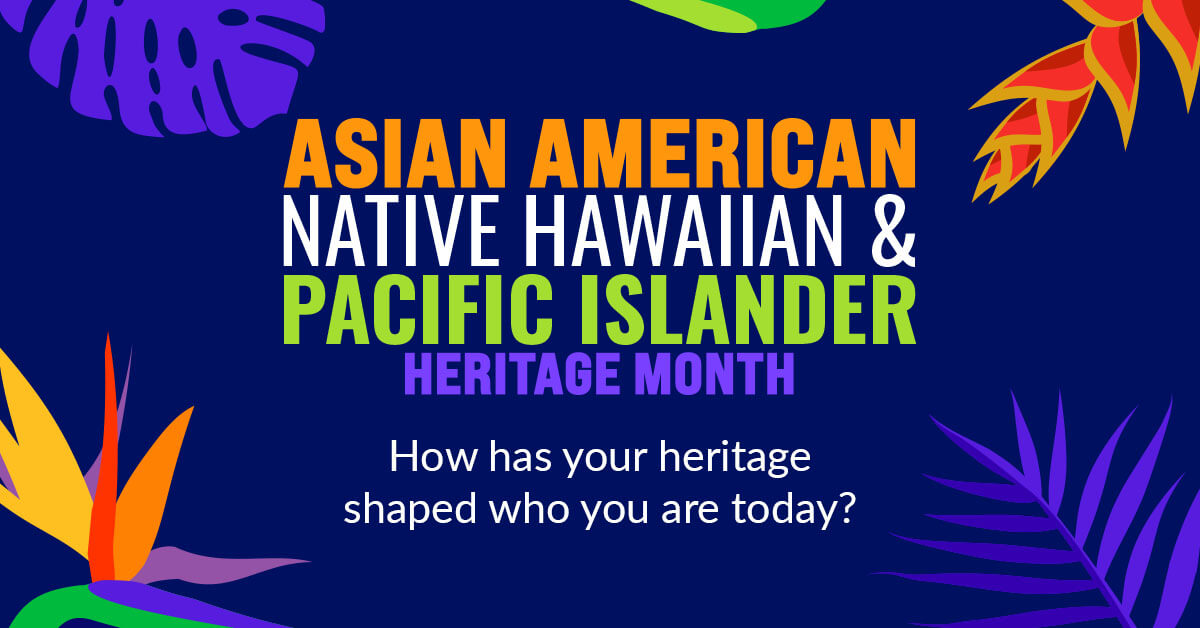 ASIAN AMERICAN
NATIVE HAWAIIAN &
PACIFIC ISLANDER
HERITAGE MONTH

How has your heritage shaped who you are today?